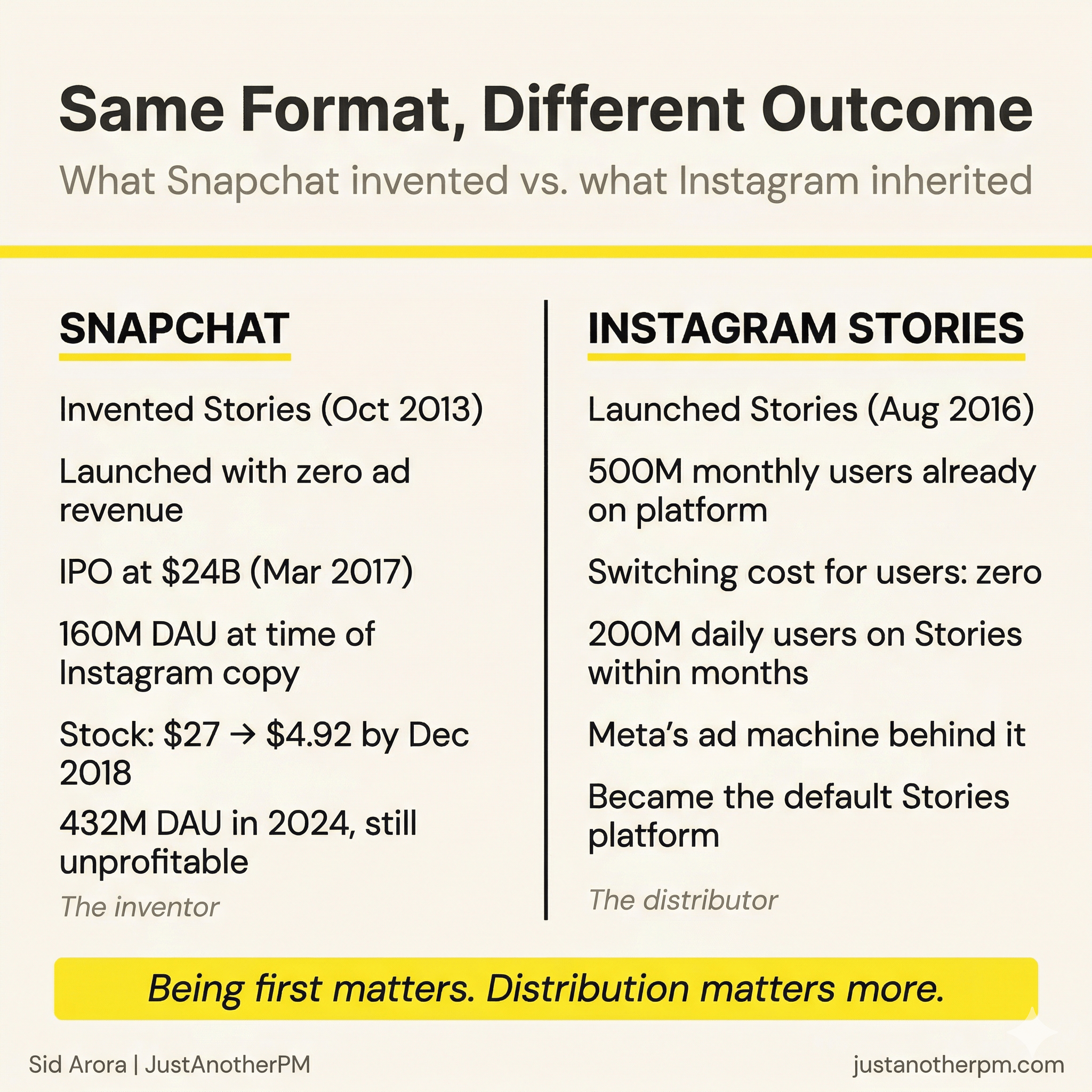 Same Format, Different Outcome

What Snapchat invented vs. what Instagram inherited

SNAPCHAT

Invented Stories (Oct 2013)

Launched with zero ad revenue

IPO at \$24B (Mar 2017)

160M DAU at time of Instagram copy

Stock: \$27 → \$4.92 by Dec 2018

432M DAU in 2024, still unprofitable

The inventor

INSTAGRAM STORIES

Launched Stories (Aug 2016)

500M monthly users already on platform

Switching cost for users: zero

200M daily users on Stories within months

Meta's ad machine behind it

Became the default Stories platform

The distributor

Being first matters. Distribution matters more.

Sid Arora | JustAnotherPM

justanotherpm.com